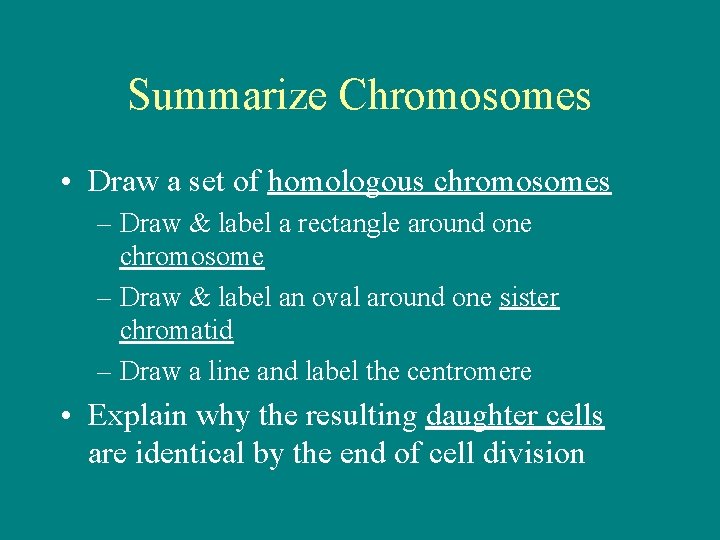 Summarize Chromosomes

• Draw a set of homologous chromosomes
  – Draw & label a rectangle around one chromosome
  – Draw & label an oval around one sister chromatid
  – Draw a line and label the centromere
• Explain why the resulting daughter cells are identical by the end of cell division